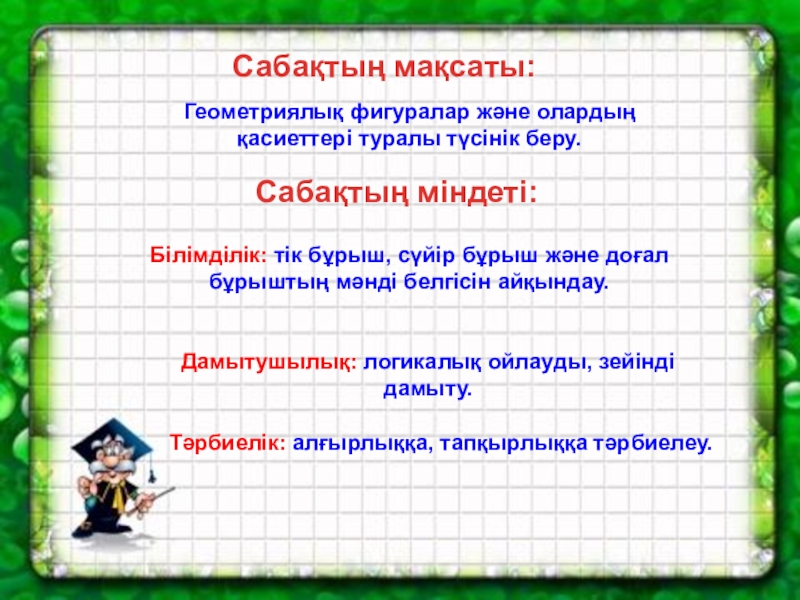 Сабақтың мақсаты:

Геометриялық фигуралар және олардың қасиеттері туралы түсінік беру.

Сабақтың міндеті:

Білімділік: тік бұрыш, сүйір бұрыш және доғал бұрыштың мәнді белгісін айқындау.

Дамытушылық: логикалық ойлауды, зейінді дамыту.

Тәрбиелік: алғырлыққа, тапқырлыққа тәрбиелеу.